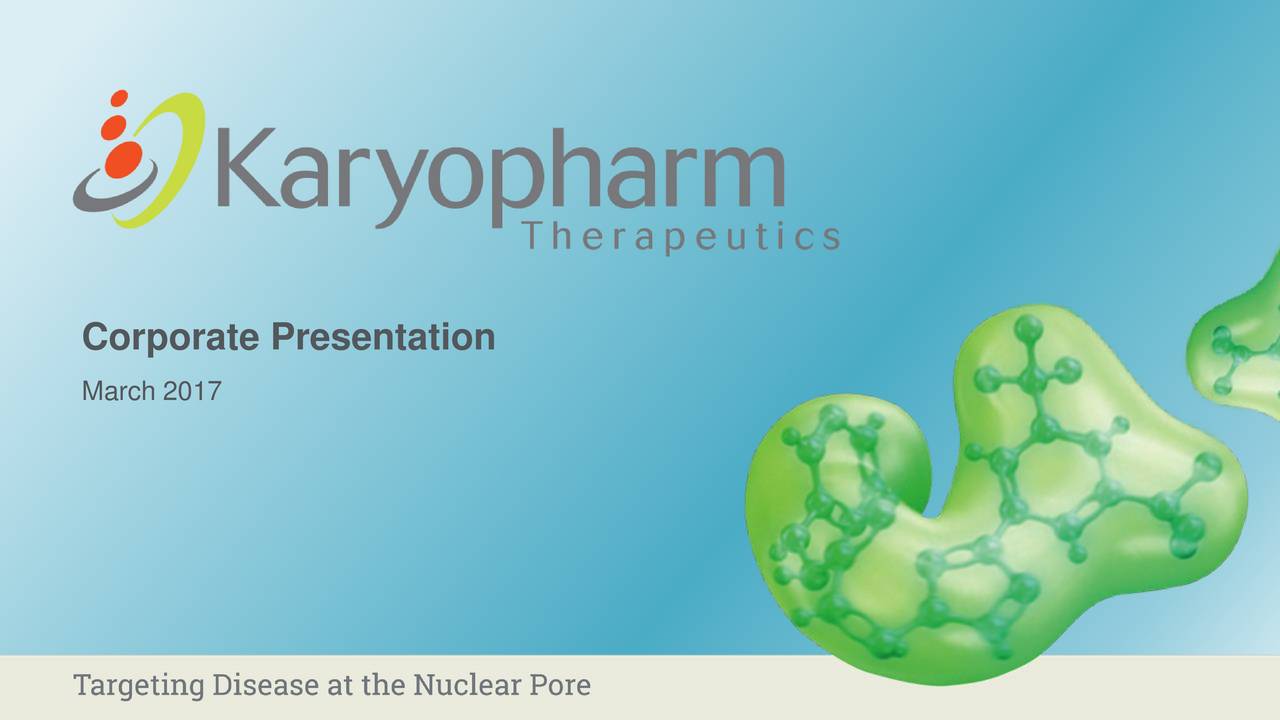 Karyopharm Therapeutics

Corporate Presentation

March 2017

Targeting Disease at the Nuclear Pore